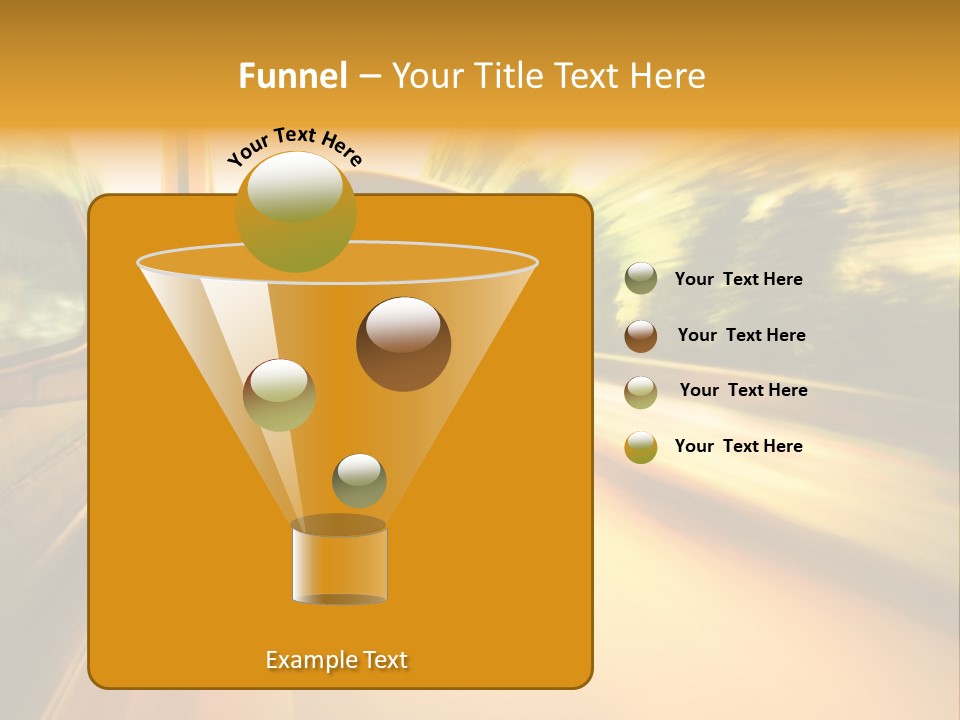 Funnel – Your Title Text Here

Your Text Here

Your Text Here

Your Text Here

Your Text Here

Your Text Here

Example Text